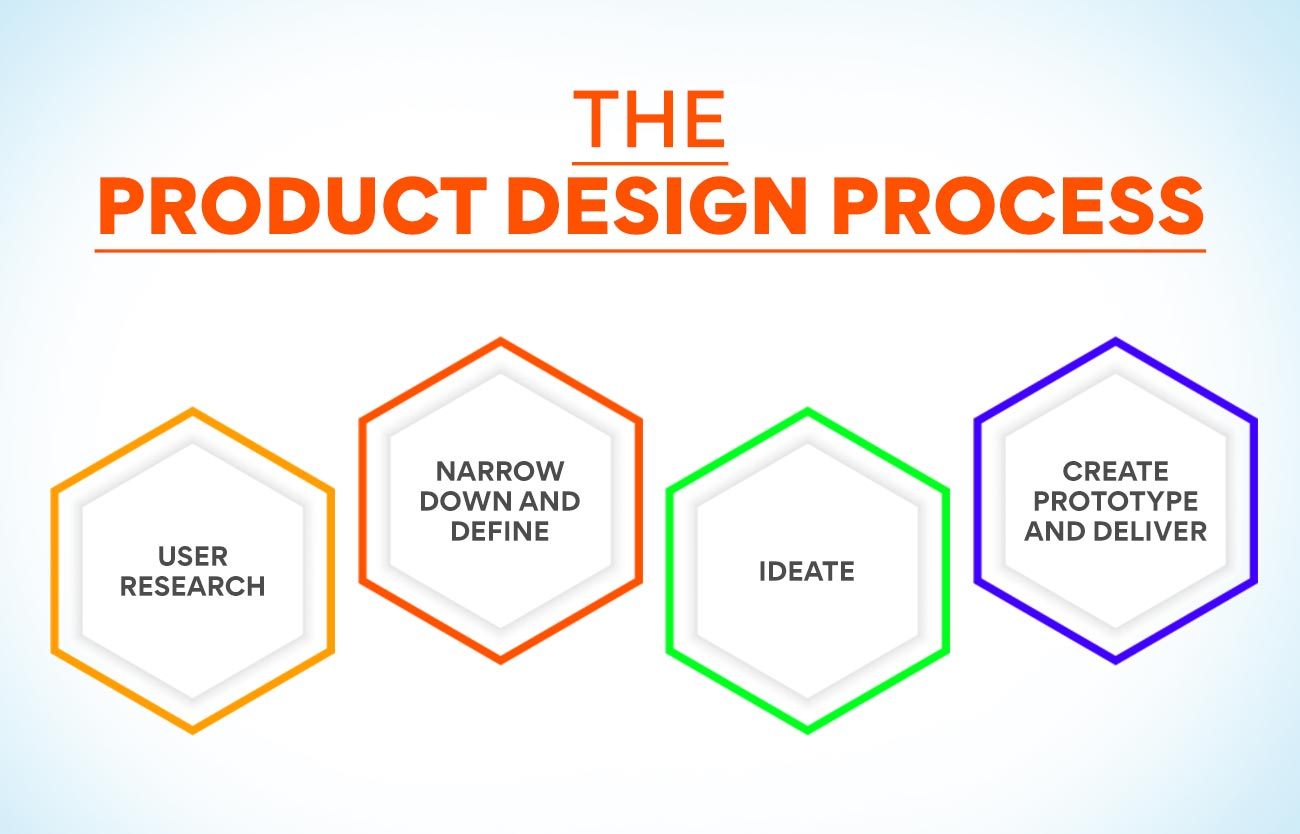 THE
PRODUCT DESIGN PROCESS

USER RESEARCH

NARROW DOWN AND DEFINE

IDEATE

CREATE PROTOTYPE AND DELIVER